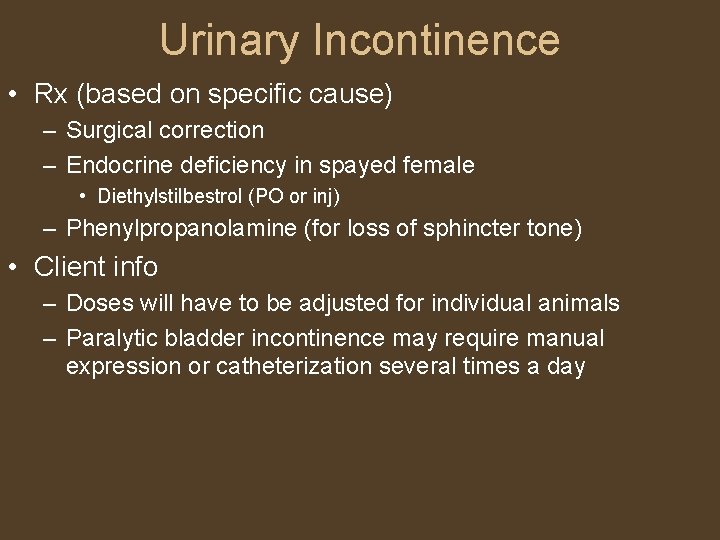 Urinary Incontinence

• Rx (based on specific cause)
– Surgical correction
– Endocrine deficiency in spayed female
• Diethylstilbestrol (PO or inj)
– Phenylpropanolamine (for loss of sphincter tone)

• Client info
– Doses will have to be adjusted for individual animals
– Paralytic bladder incontinence may require manual expression or catheterization several times a day